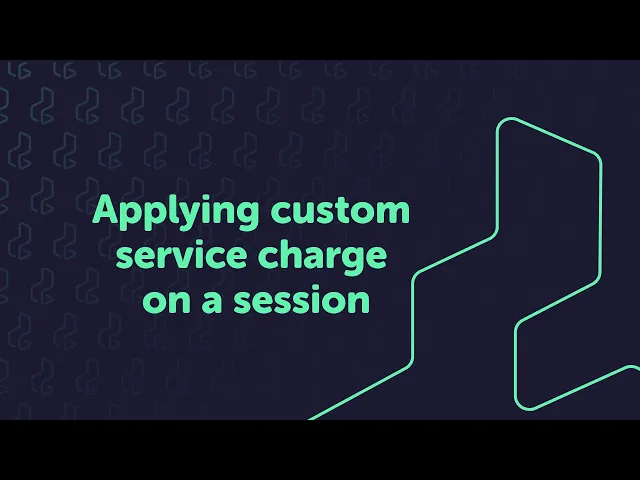 Applying custom service charge on a session